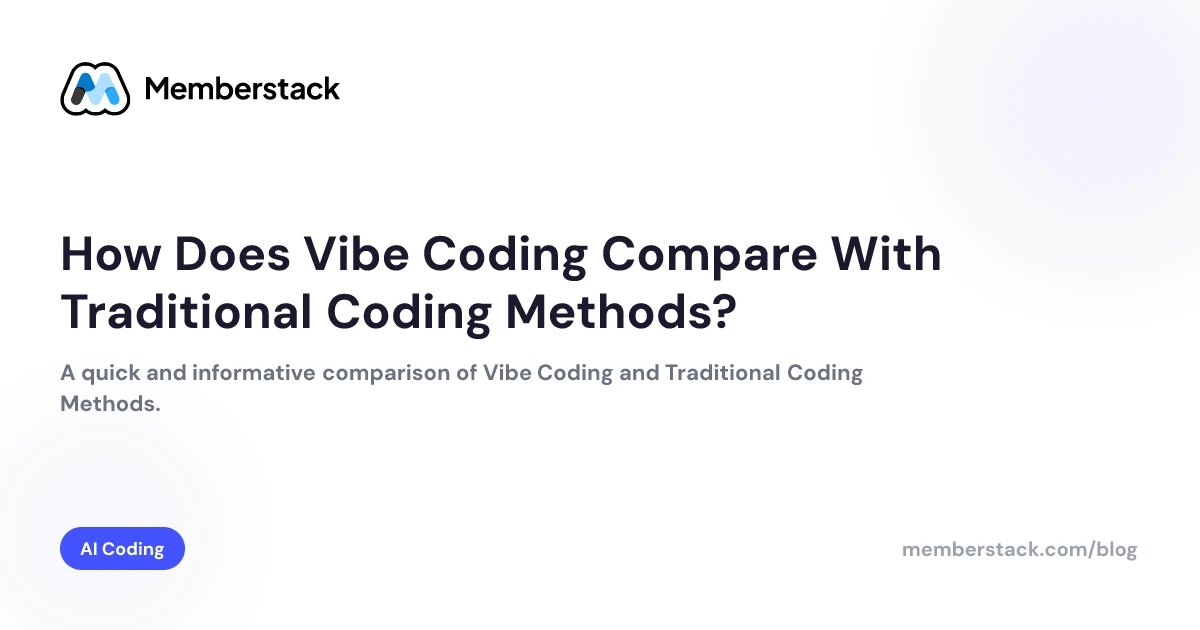 Memberstack

How Does Vibe Coding Compare With Traditional Coding Methods?

A quick and informative comparison of Vibe Coding and Traditional Coding Methods.

AI Coding

memberstack.com/blog